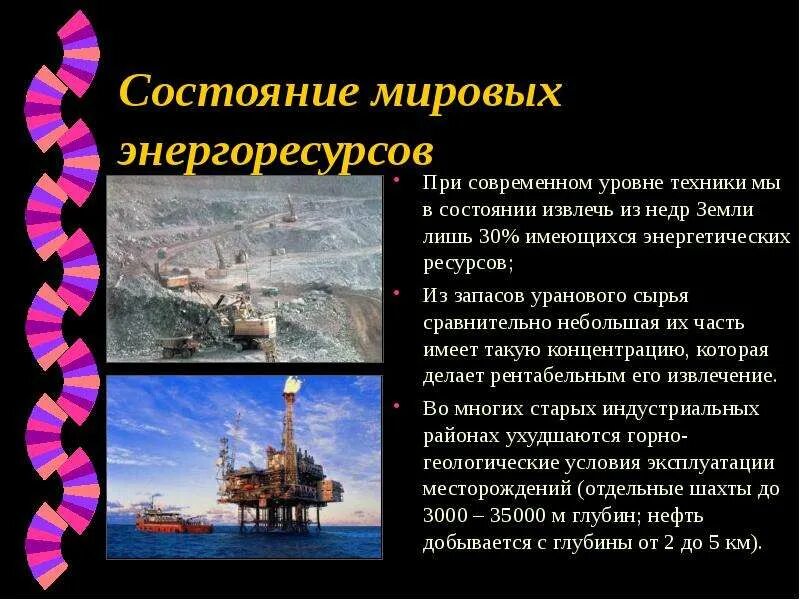 Состояние мировых энергоресурсов

• При современном уровне техники мы в состоянии извлечь из недр Земли лишь 30% имеющихся энергетических ресурсов;

• Из запасов уранового сырья сравнительно небольшая их часть имеет такую концентрацию, которая делает рентабельным его извлечение.

• Во многих старых индустриальных районах ухудшаются горно-геологические условия эксплуатации месторождений (отдельные шахты до 3000 – 35000 м глубин; нефть добывается с глубины от 2 до 5 км).